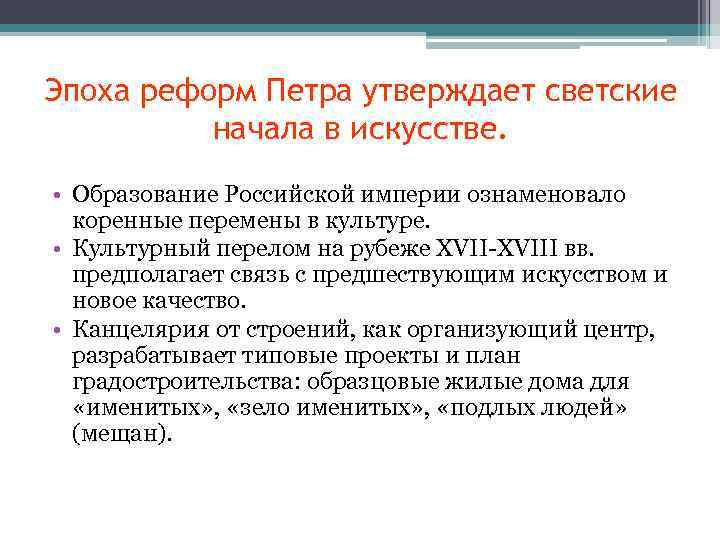 Эпоха реформ Петра утверждает светские начала в искусстве.

• Образование Российской империи ознаменовало коренные перемены в культуре.
• Культурный перелом на рубеже XVII-XVIII вв. предполагает связь с предшествующим искусством и новое качество.
• Канцелярия от строений, как организующий центр, разрабатывает типовые проекты и план градостроительства: образцовые жилые дома для «именитых», «зело именитых», «подлых людей» (мещан).